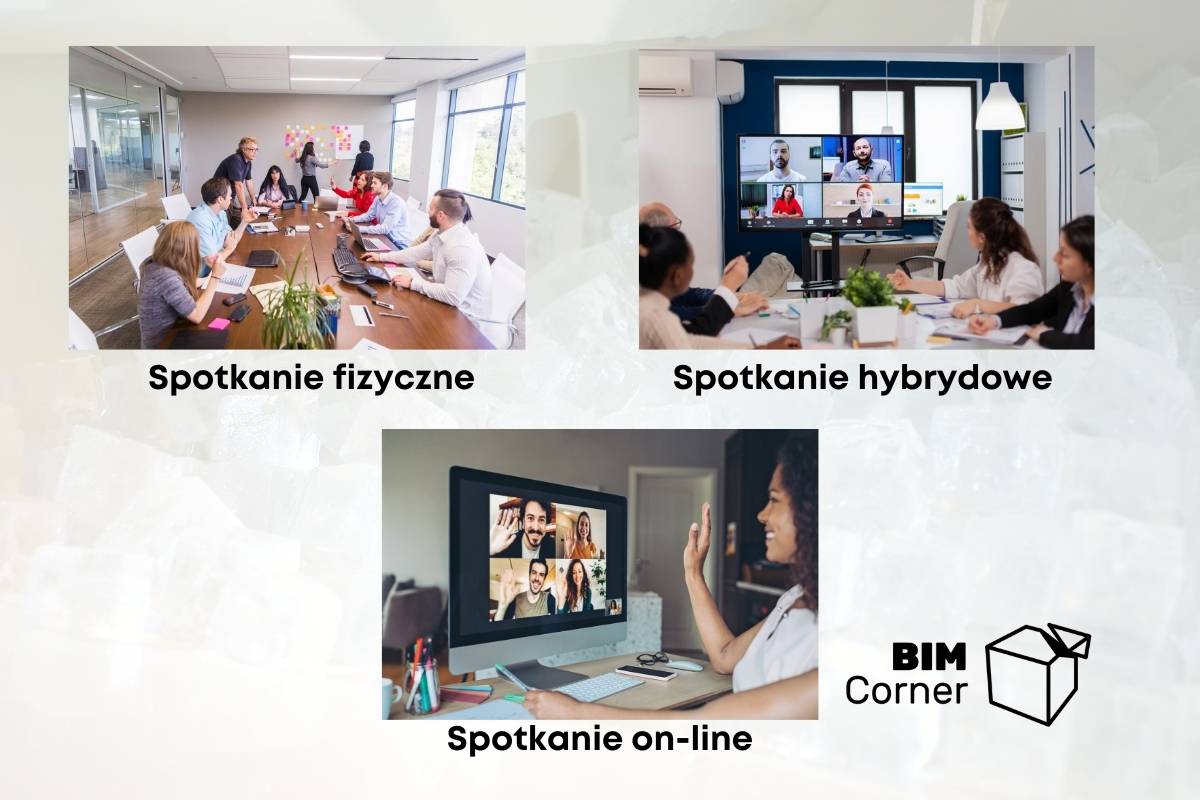 Spotkanie fizyczne

Spotkanie hybrydowe

Spotkanie on-line

BIM Corner